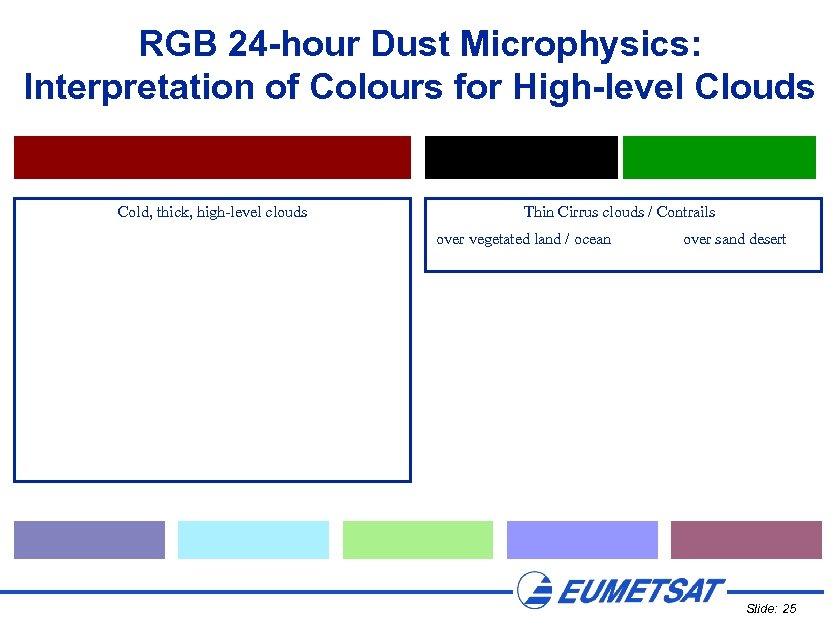 RGB 24-hour Dust Microphysics:
Interpretation of Colours for High-level Clouds

Cold, thick, high-level clouds

Thin Cirrus clouds / Contrails

over vegetated land / ocean

over sand desert

EUMETSAT

Slide: 25